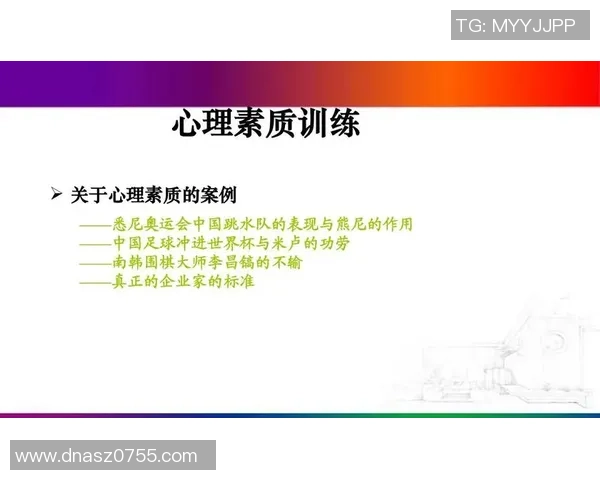 TG: MYYJJPP

心理素质训练

➢ 关于心理素质的案例

——悉尼奥运会中国跳水队的表现与熊尼的作用
——中国足球冲进世界杯与米卢的功劳
——南韩围棋大师李昌镐的不输
——真正的企业家的标准

www.dnasz0755.com